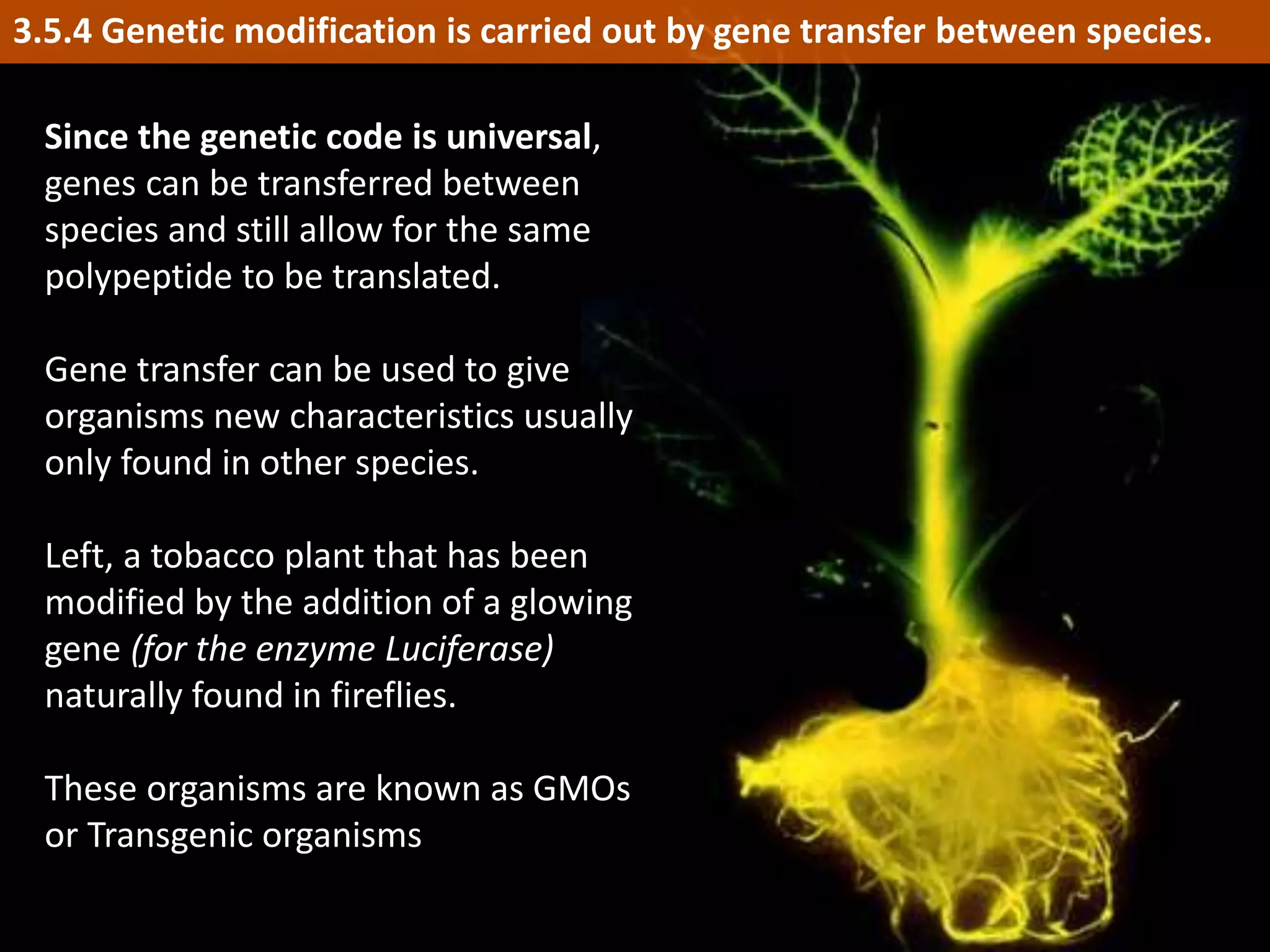 3.5.4 Genetic modification is carried out by gene transfer between species.

Since the genetic code is universal, genes can be transferred between species and still allow for the same polypeptide to be translated.

Gene transfer can be used to give organisms new characteristics usually only found in other species.

Left, a tobacco plant that has been modified by the addition of a glowing gene (for the enzyme Luciferase) naturally found in fireflies.

These organisms are known as GMOs or Transgenic organisms